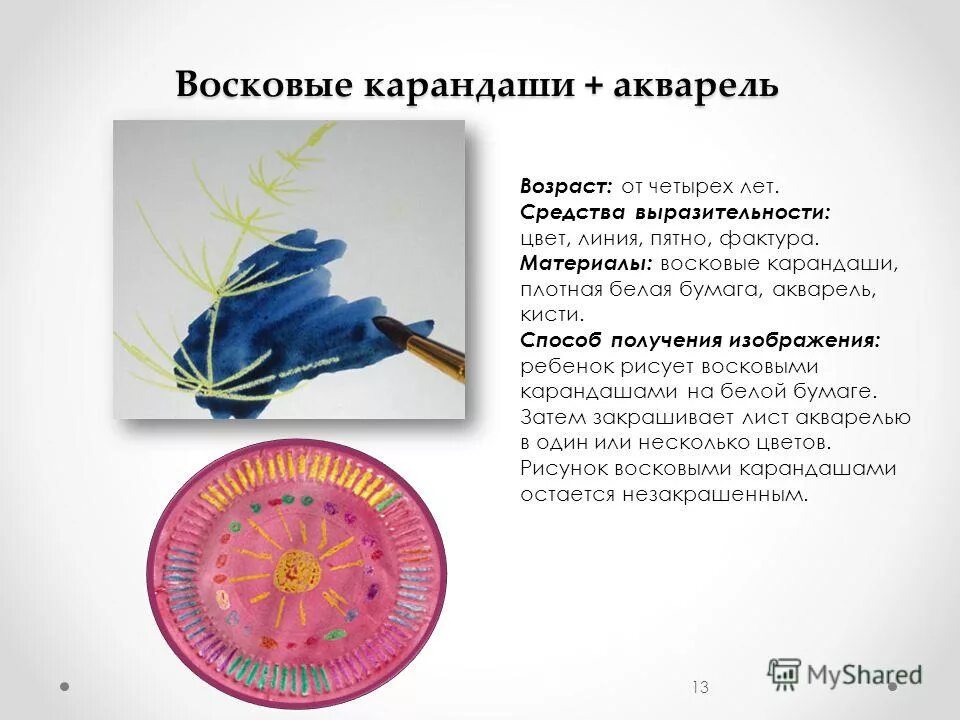 Восковые карандаши + акварель

Возраст: от четырех лет.
Средства выразительности: цвет, линия, пятно, фактура.
Материалы: восковые карандаши, плотная белая бумага, акварель, кисти.
Способ получения изображения: ребенок рисует восковыми карандашами на белой бумаге. Затем закрашивает лист акварелью в один или несколько цветов. Рисунок восковыми карандашами остается незакрашенным.

13

MyShared